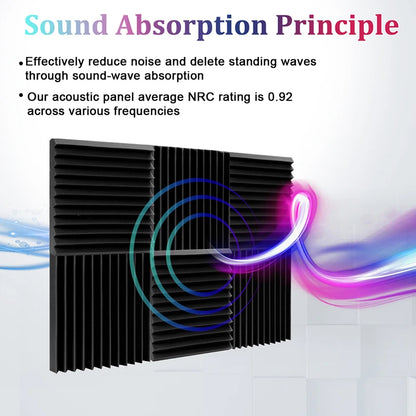 Sound Absorption Principle

• Effectively reduce noise and delete standing waves through sound-wave absorption

• Our acoustic panel average NRC rating is 0.92 across various frequencies